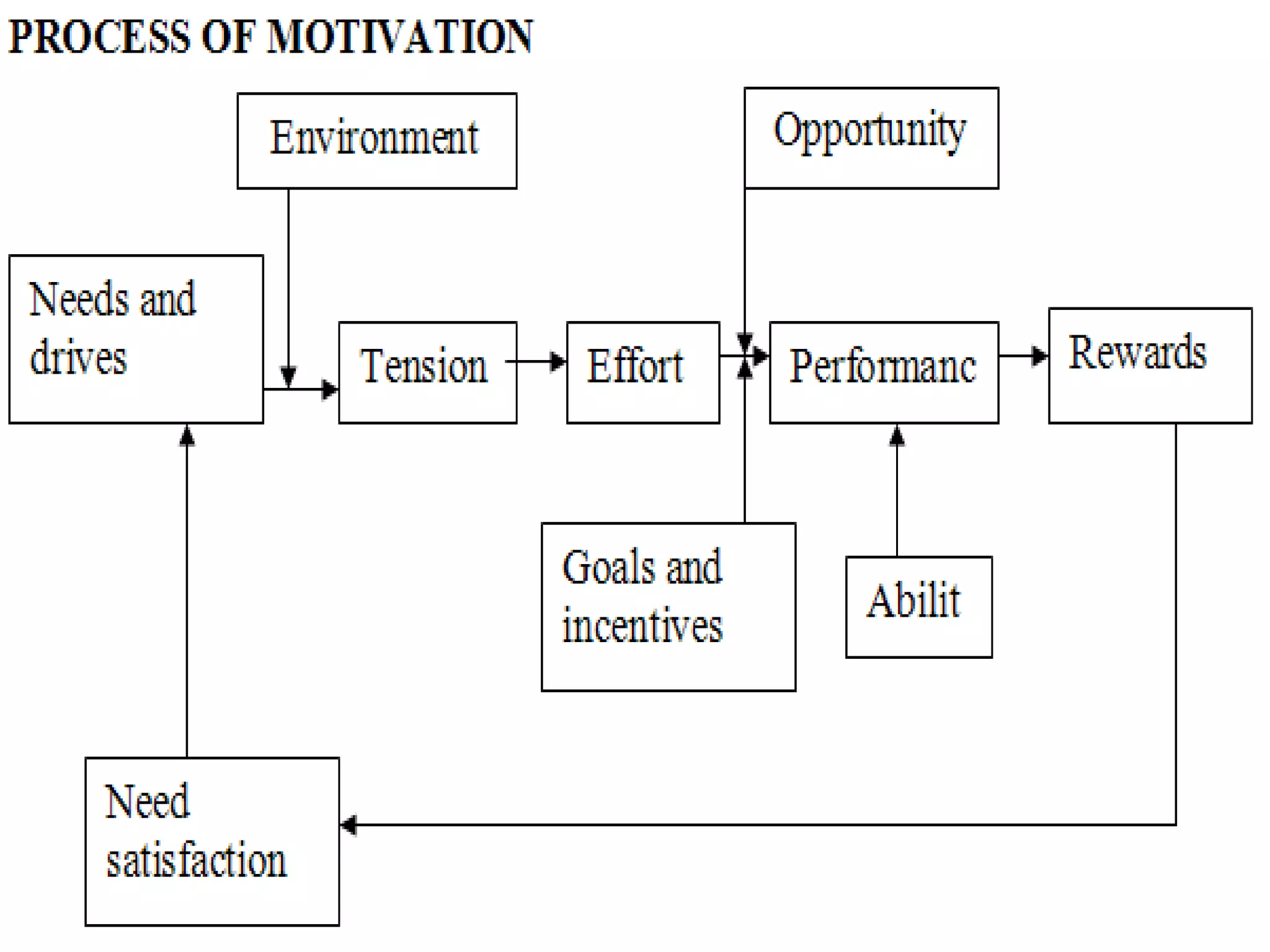 PROCESS OF MOTIVATION

Environment

Opportunity

Needs and drives

Tension

Effort

Performanc

Rewards

Goals and incentives

Abilit

Need satisfaction